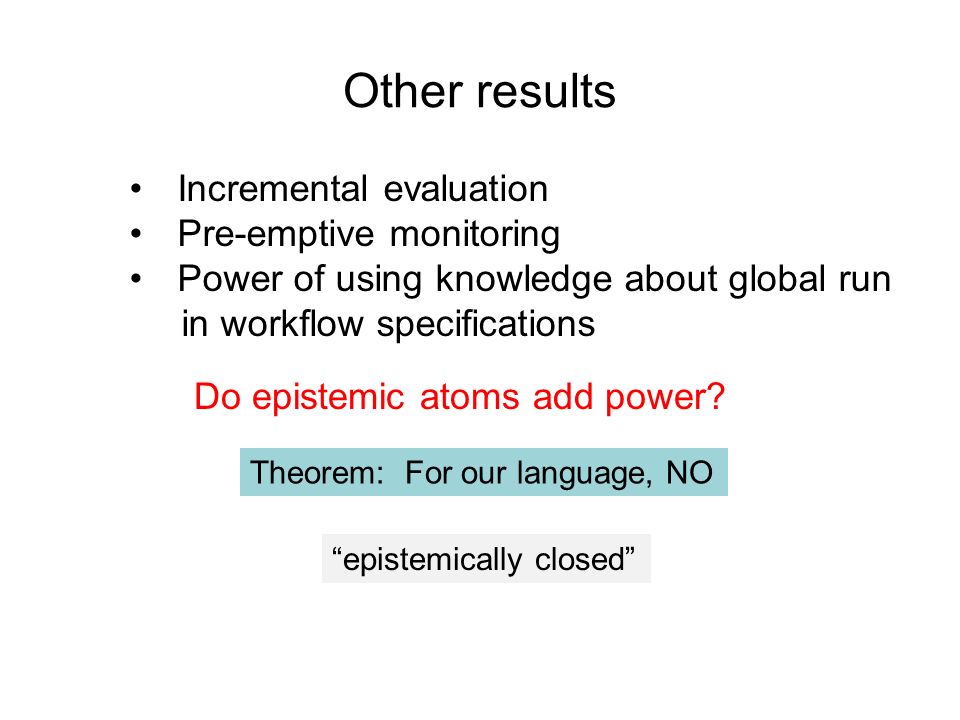 Other results

• Incremental evaluation
• Pre-emptive monitoring
• Power of using knowledge about global run in workflow specifications

Do epistemic atoms add power?

Theorem: For our language, NO

“epistemically closed”